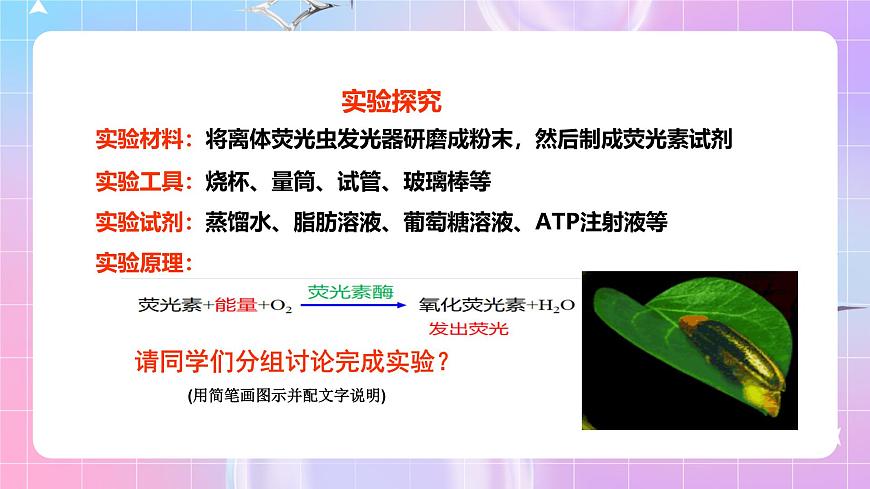 实验探究

实验材料：将离体荧光虫发光器研磨成粉末，然后制成荧光素试剂

实验工具：烧杯、量筒、试管、玻璃棒等

实验试剂：蒸馏水、脂肪溶液、葡萄糖溶液、ATP注射液等

实验原理：

荧光素+能量+$O_2$ $\xrightarrow{荧光素酶}$ 氧化荧光素+$H_2O$
发出荧光

请同学们分组讨论完成实验？

(用简笔画图示并配文字说明)